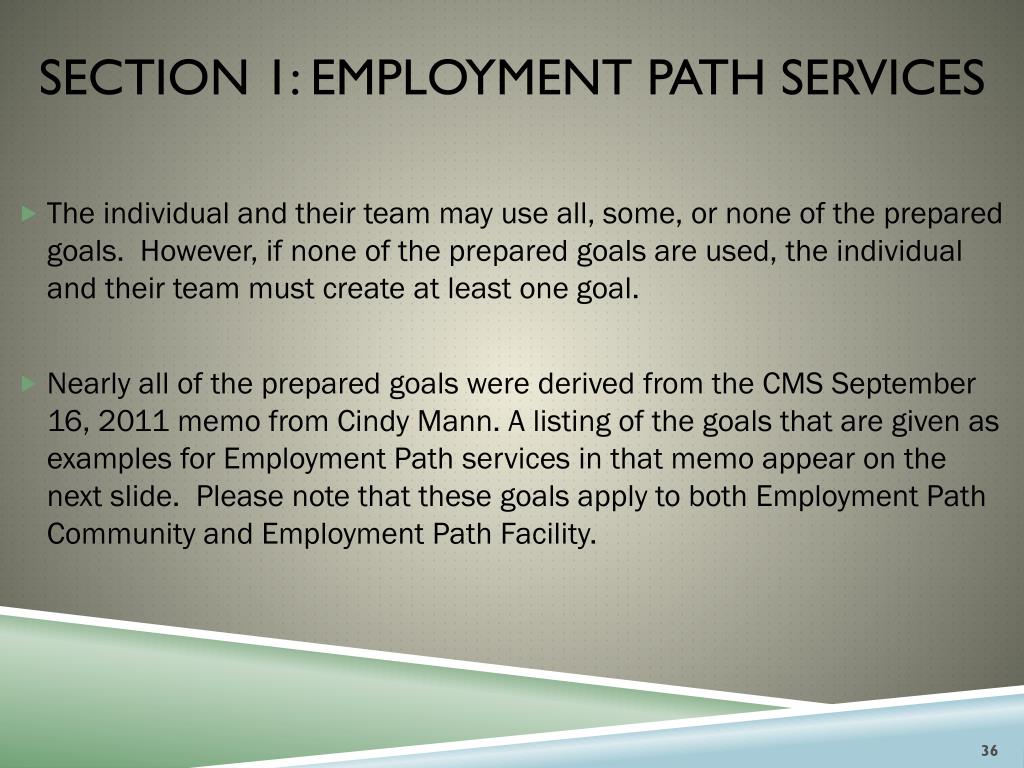 SECTION 1: EMPLOYMENT PATH SERVICES

The individual and their team may use all, some, or none of the prepared goals. However, if none of the prepared goals are used, the individual and their team must create at least one goal.

Nearly all of the prepared goals were derived from the CMS September 16, 2011 memo from Cindy Mann. A listing of the goals that are given as examples for Employment Path services in that memo appear on the next slide. Please note that these goals apply to both Employment Path Community and Employment Path Facility.

36